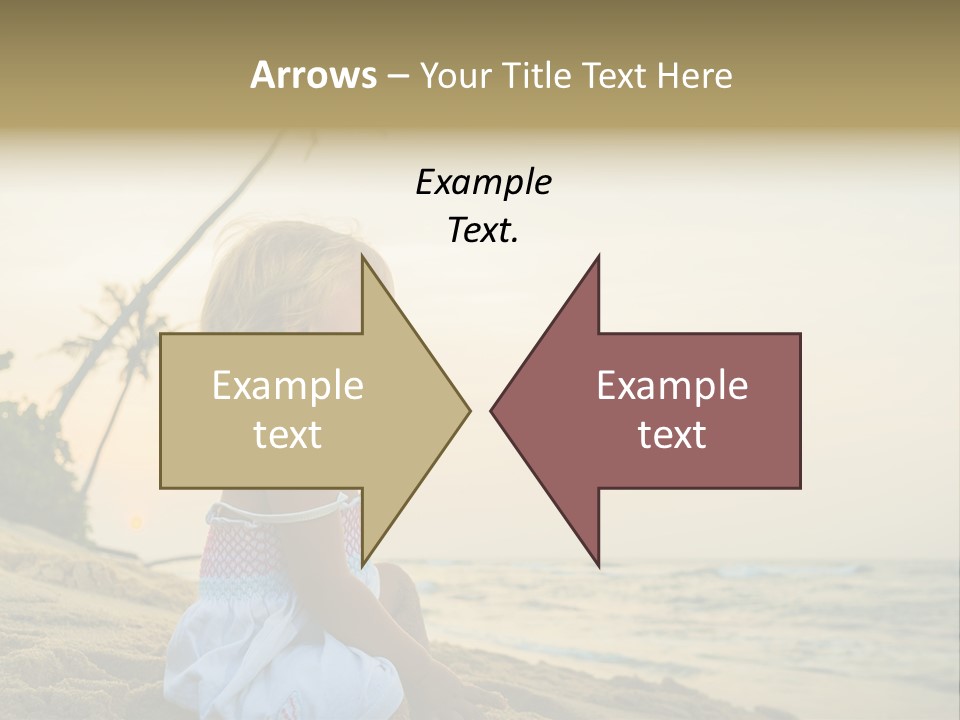 Arrows – Your Title Text Here

Example Text.

Example text

Example text